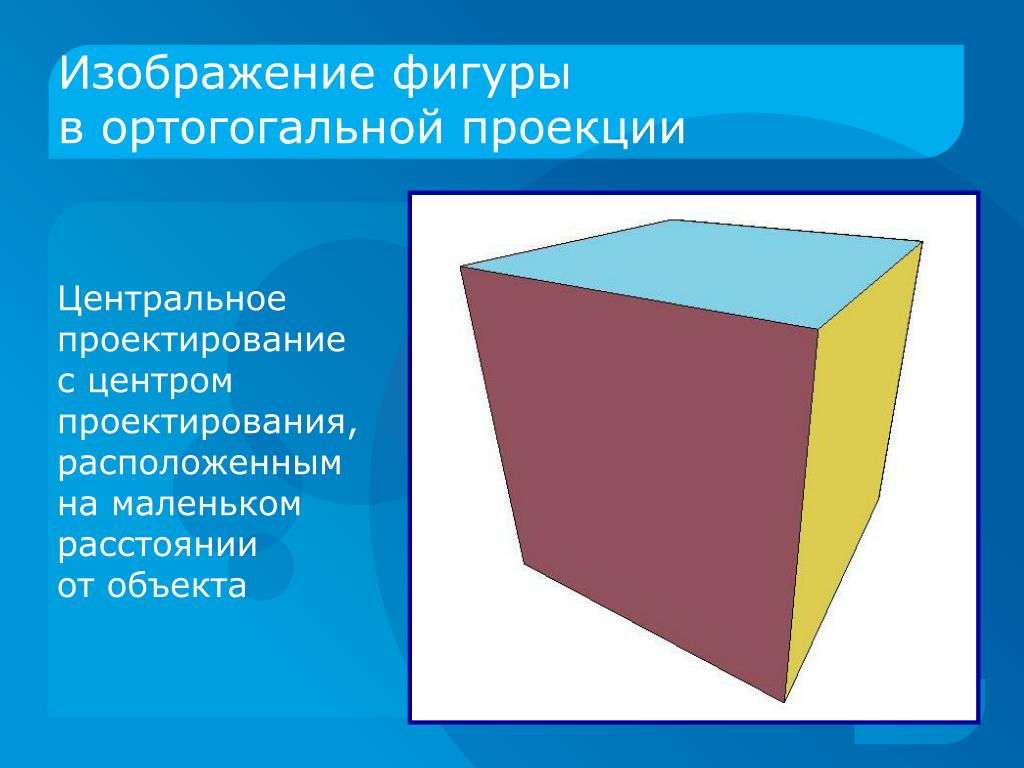 Изображение фигуры в ортогогальной проекции

Центральное проектирование с центром проектирования, расположенным на маленьком расстоянии от объекта